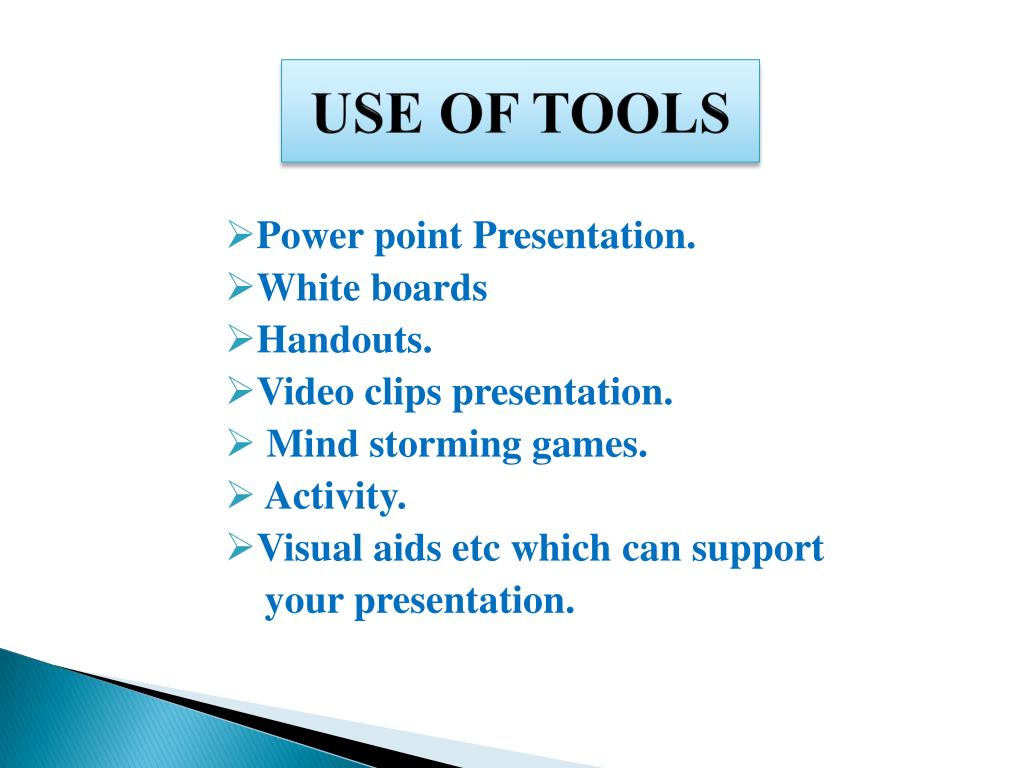 USE OF TOOLS

➢Power point Presentation.
➢White boards
➢Handouts.
➢Video clips presentation.
➢ Mind storming games.
➢ Activity.
➢Visual aids etc which can support your presentation.